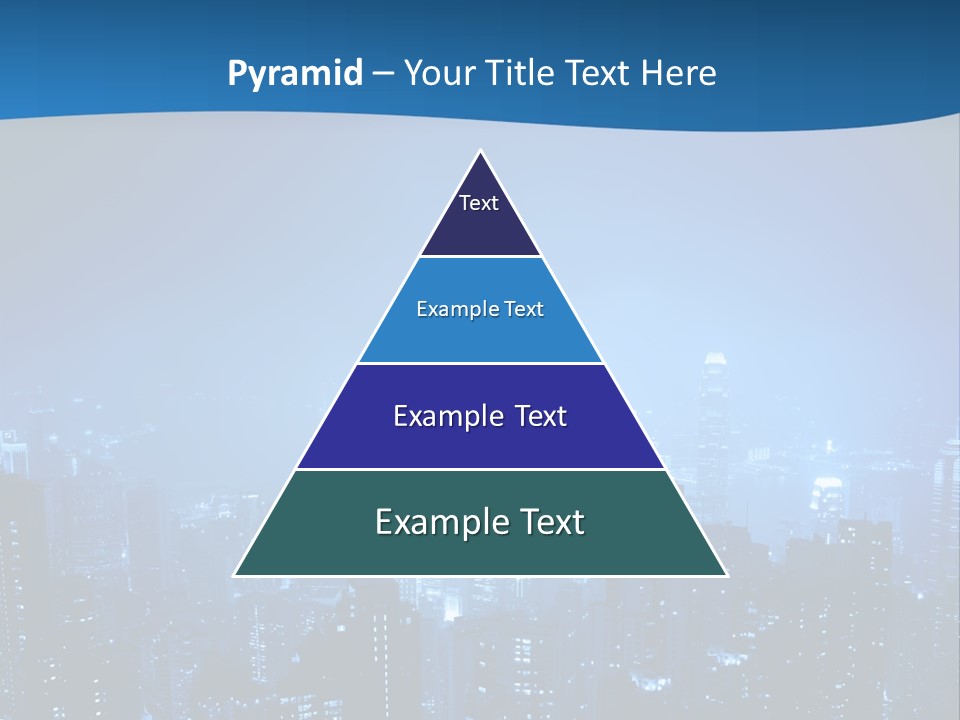 Pyramid – Your Title Text Here

Text

Example Text

Example Text

Example Text